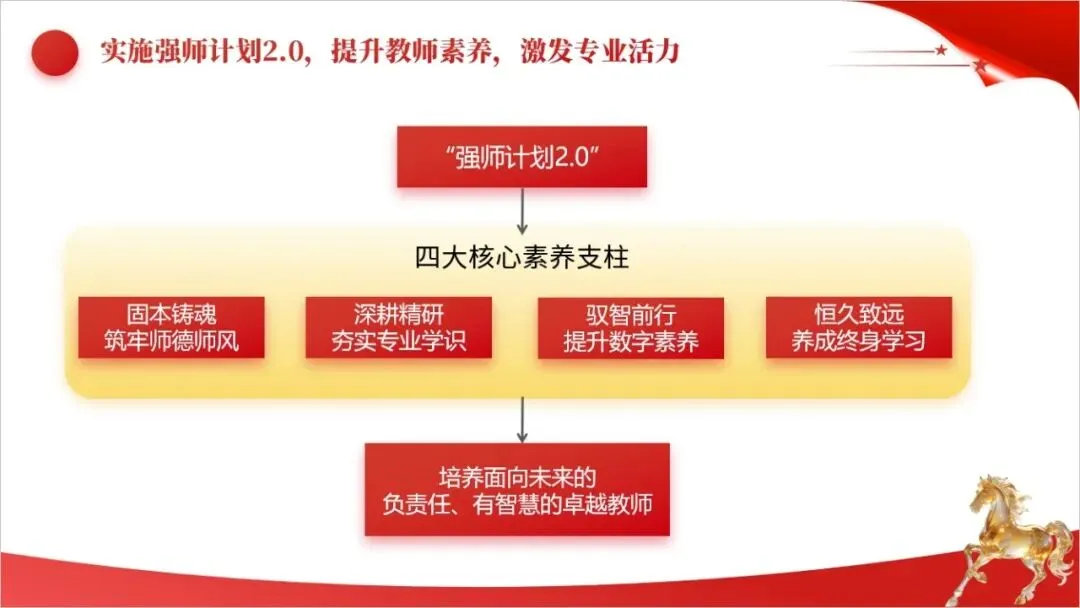 实施强师计划2.0，提升教师素养，激发专业活力

“强师计划2.0”

四大核心素养支柱

固本铸魂
筑牢师德师风

深耕精研
夯实专业学识

驭智前行
提升数字素养

恒久致远
养成终身学习

培养面向未来的
负责任、有智慧的卓越教师